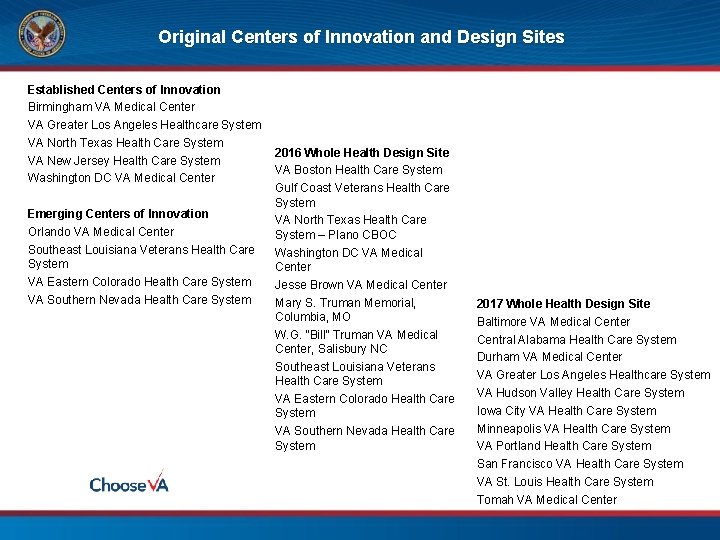 Original Centers of Innovation and Design Sites

Established Centers of Innovation
Birmingham VA Medical Center
VA Greater Los Angeles Healthcare System
VA North Texas Health Care System
VA New Jersey Health Care System
Washington DC VA Medical Center

Emerging Centers of Innovation
Orlando VA Medical Center
Southeast Louisiana Veterans Health Care System
VA Eastern Colorado Health Care System
VA Southern Nevada Health Care System

2016 Whole Health Design Site
VA Boston Health Care System
Gulf Coast Veterans Health Care System
VA North Texas Health Care System – Plano CBOC
Washington DC VA Medical Center
Jesse Brown VA Medical Center
Mary S. Truman Memorial, Columbia, MO
W.G. "Bill" Truman VA Medical Center, Salisbury NC
Southeast Louisiana Veterans Health Care System
VA Eastern Colorado Health Care System
VA Southern Nevada Health Care System

2017 Whole Health Design Site
Baltimore VA Medical Center
Central Alabama Health Care System
Durham VA Medical Center
VA Greater Los Angeles Healthcare System
VA Hudson Valley Health Care System
Iowa City VA Health Care System
Minneapolis VA Health Care System
VA Portland Health Care System
San Francisco VA Health Care System
VA St. Louis Health Care System
Tomah VA Medical Center

ChooseVA